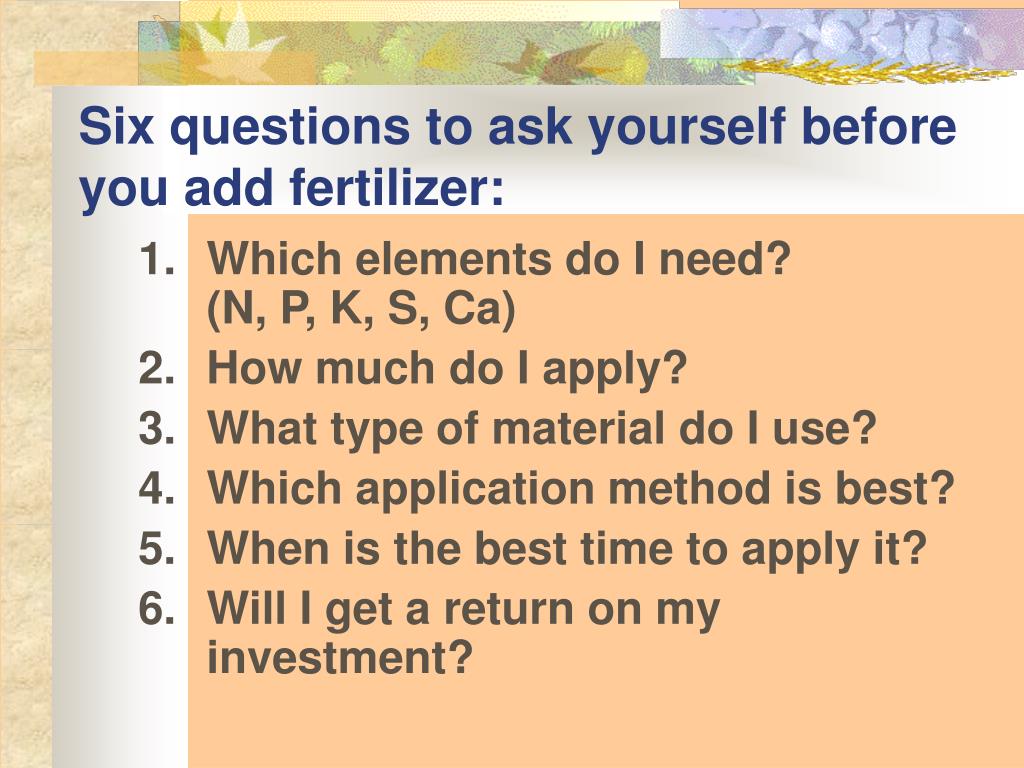 Six questions to ask yourself before you add fertilizer:

1. Which elements do I need? (N, P, K, S, Ca)
2. How much do I apply?
3. What type of material do I use?
4. Which application method is best?
5. When is the best time to apply it?
6. Will I get a return on my investment?